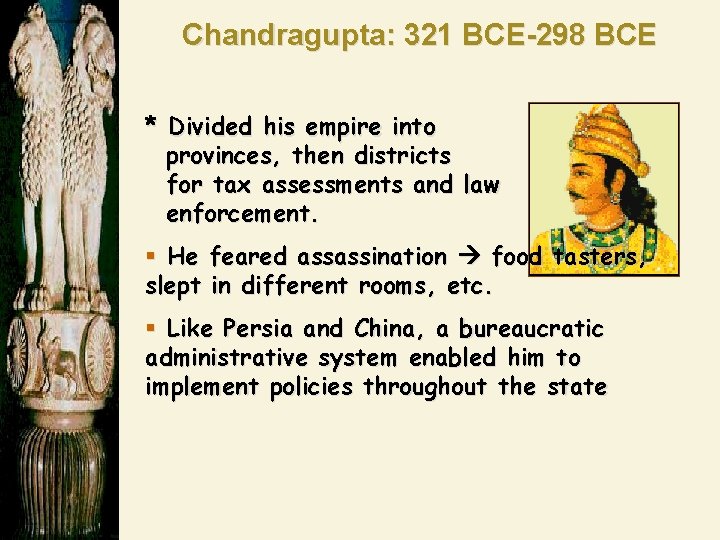 Chandragupta: 321 BCE-298 BCE

* Divided his empire into provinces, then districts for tax assessments and law enforcement.

▪ He feared assassination → food tasters, slept in different rooms, etc.

▪ Like Persia and China, a bureaucratic administrative system enabled him to implement policies throughout the state